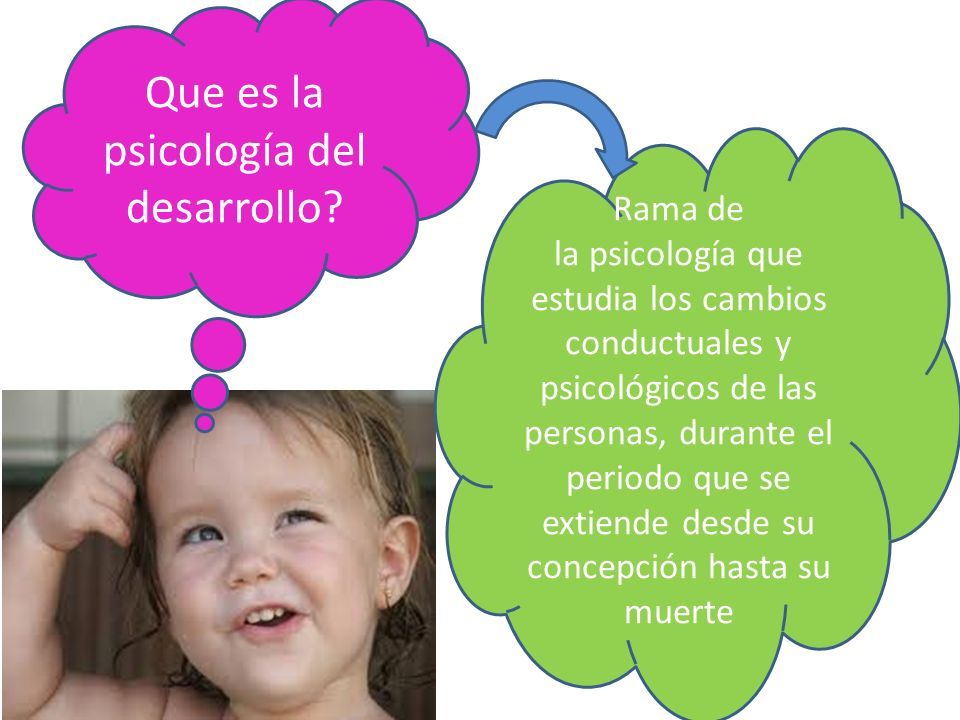 Que es la psicología del desarrollo?

Rama de la psicología que estudia los cambios conductuales y psicológicos de las personas, durante el periodo que se extiende desde su concepción hasta su muerte